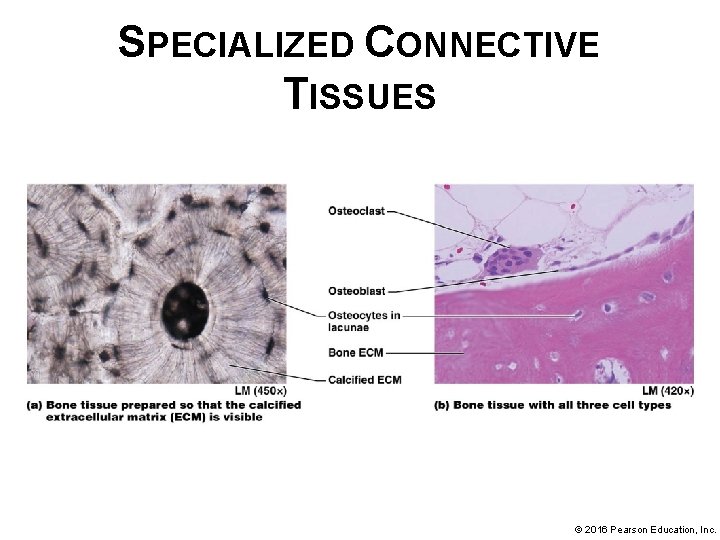 SPECIALIZED CONNECTIVE TISSUES

Osteoclast

Osteoblast

Osteocytes in lacunae

Bone ECM

Calcified ECM

LM (450×)

(a) Bone tissue prepared so that the calcified extracellular matrix (ECM) is visible

LM (420×)

(b) Bone tissue with all three cell types

© 2016 Pearson Education, Inc.